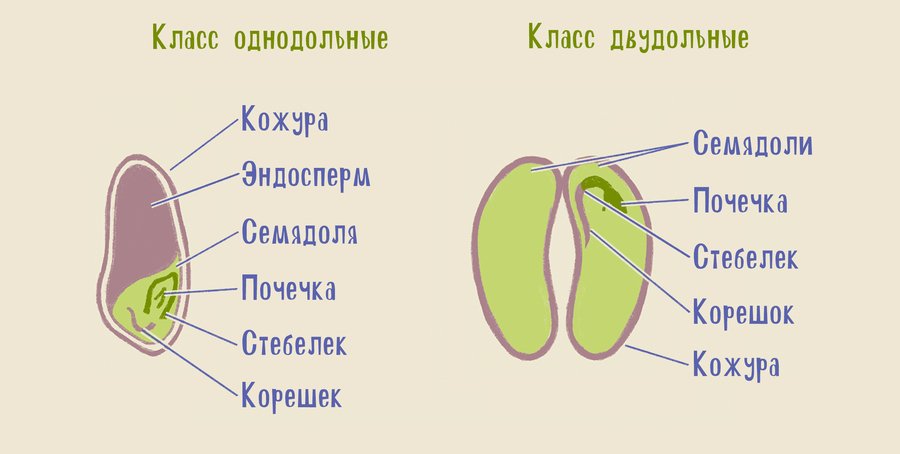 Класс однодольные

Кожура
Эндосперм
Семядоля
Почечка
Стебелек
Корешек

Класс двудольные

Семядоли
Почечка
Стебелек
Корешок
Кожура